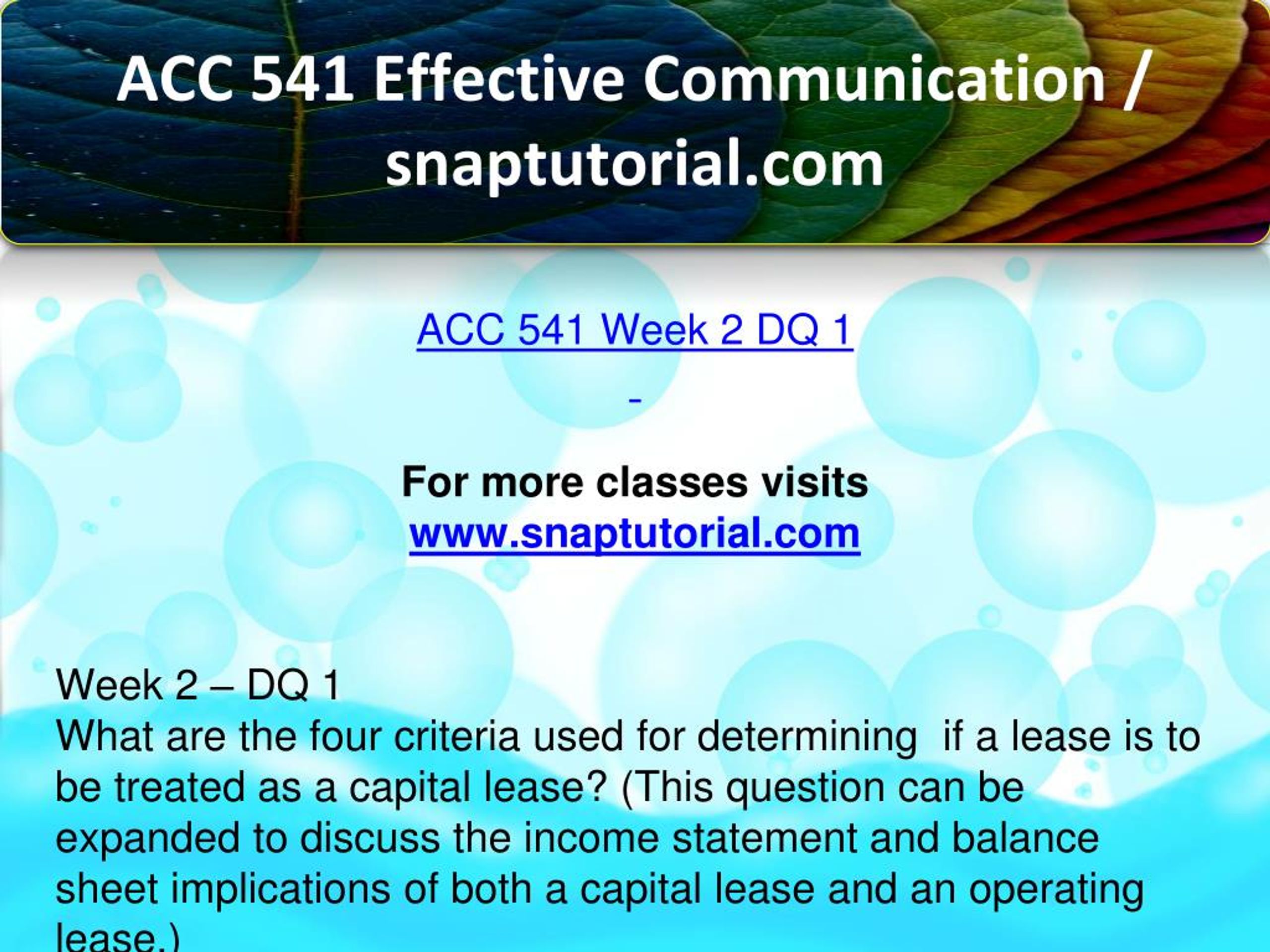 ACC 541 Effective Communication / snaptutorial.com

ACC 541 Week 2 DQ 1

-

For more classes visits
www.snaptutorial.com

Week 2 – DQ 1
What are the four criteria used for determining if a lease is to be treated as a capital lease? (This question can be expanded to discuss the income statement and balance sheet implications of both a capital lease and an operating lease.)